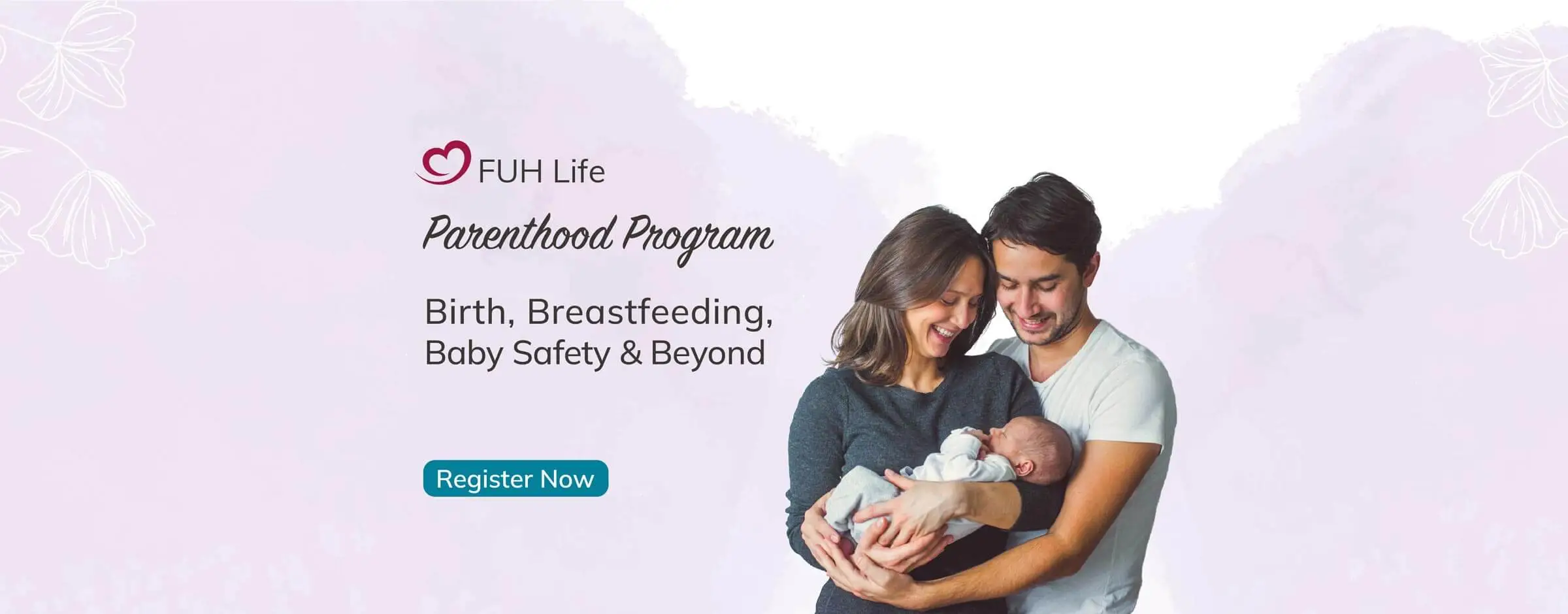 FUH Life

Parenthood Program

Birth, Breastfeeding, Baby Safety & Beyond

Register Now